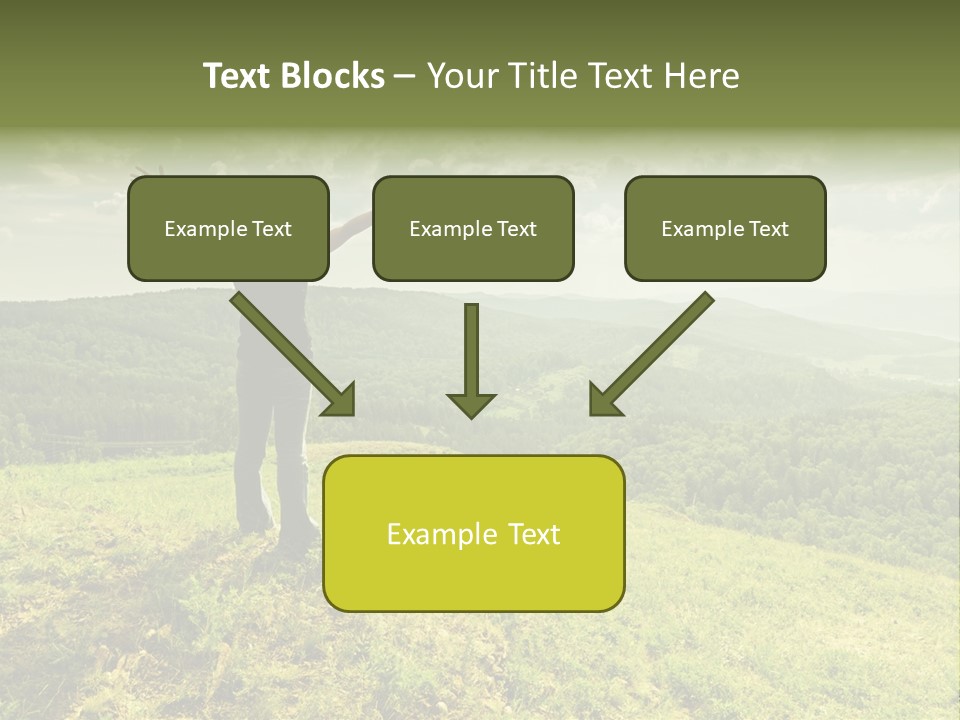 Text Blocks – Your Title Text Here

Example Text

Example Text

Example Text

Example Text